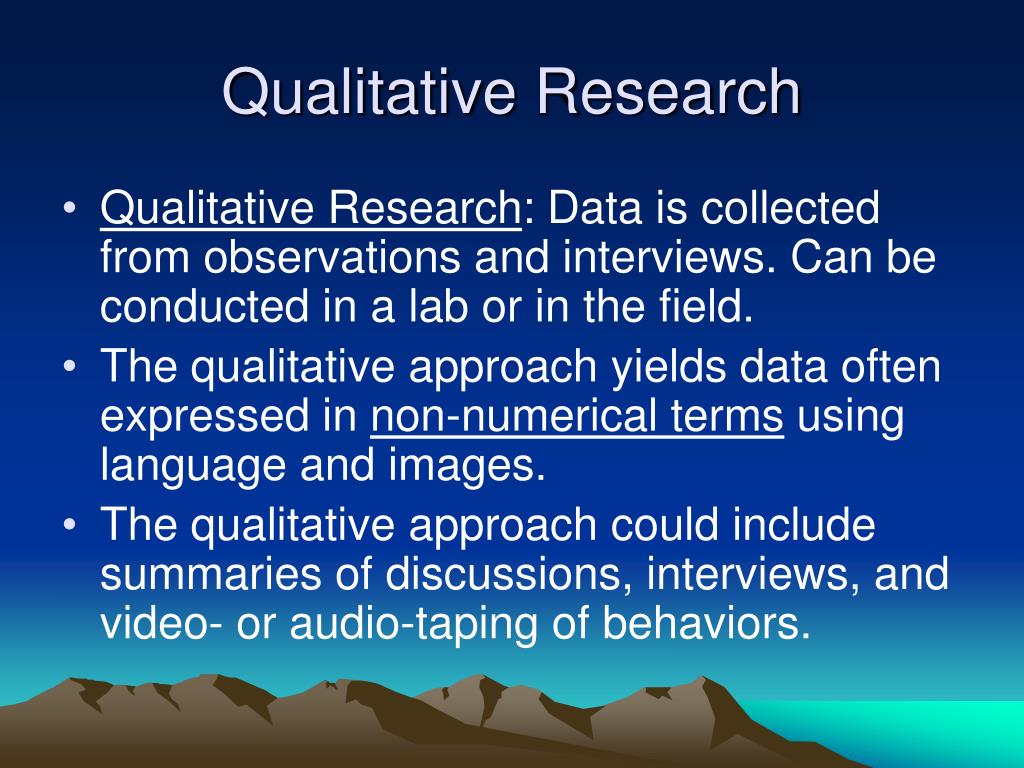 Qualitative Research

• Qualitative Research: Data is collected from observations and interviews. Can be conducted in a lab or in the field.
• The qualitative approach yields data often expressed in non-numerical terms using language and images.
• The qualitative approach could include summaries of discussions, interviews, and video- or audio-taping of behaviors.